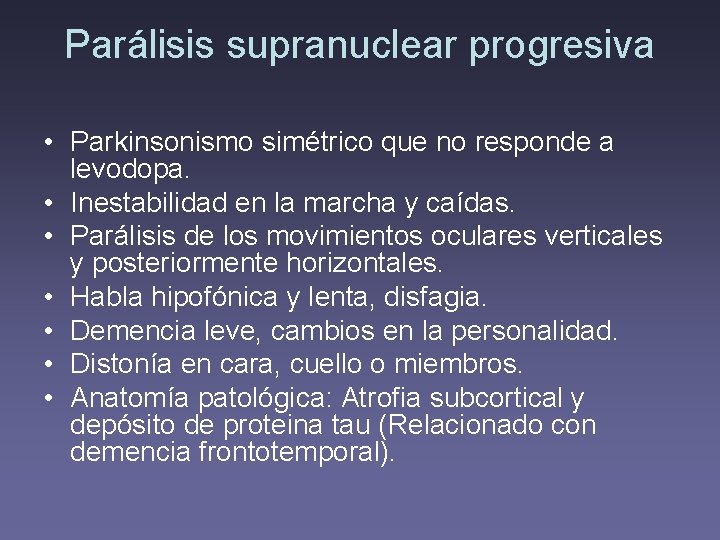 Parálisis supranuclear progresiva

• Parkinsonismo simétrico que no responde a levodopa.
• Inestabilidad en la marcha y caídas.
• Parálisis de los movimientos oculares verticales y posteriormente horizontales.
• Habla hipofónica y lenta, disfagia.
• Demencia leve, cambios en la personalidad.
• Distonía en cara, cuello o miembros.
• Anatomía patológica: Atrofia subcortical y depósito de proteina tau (Relacionado con demencia frontotemporal).